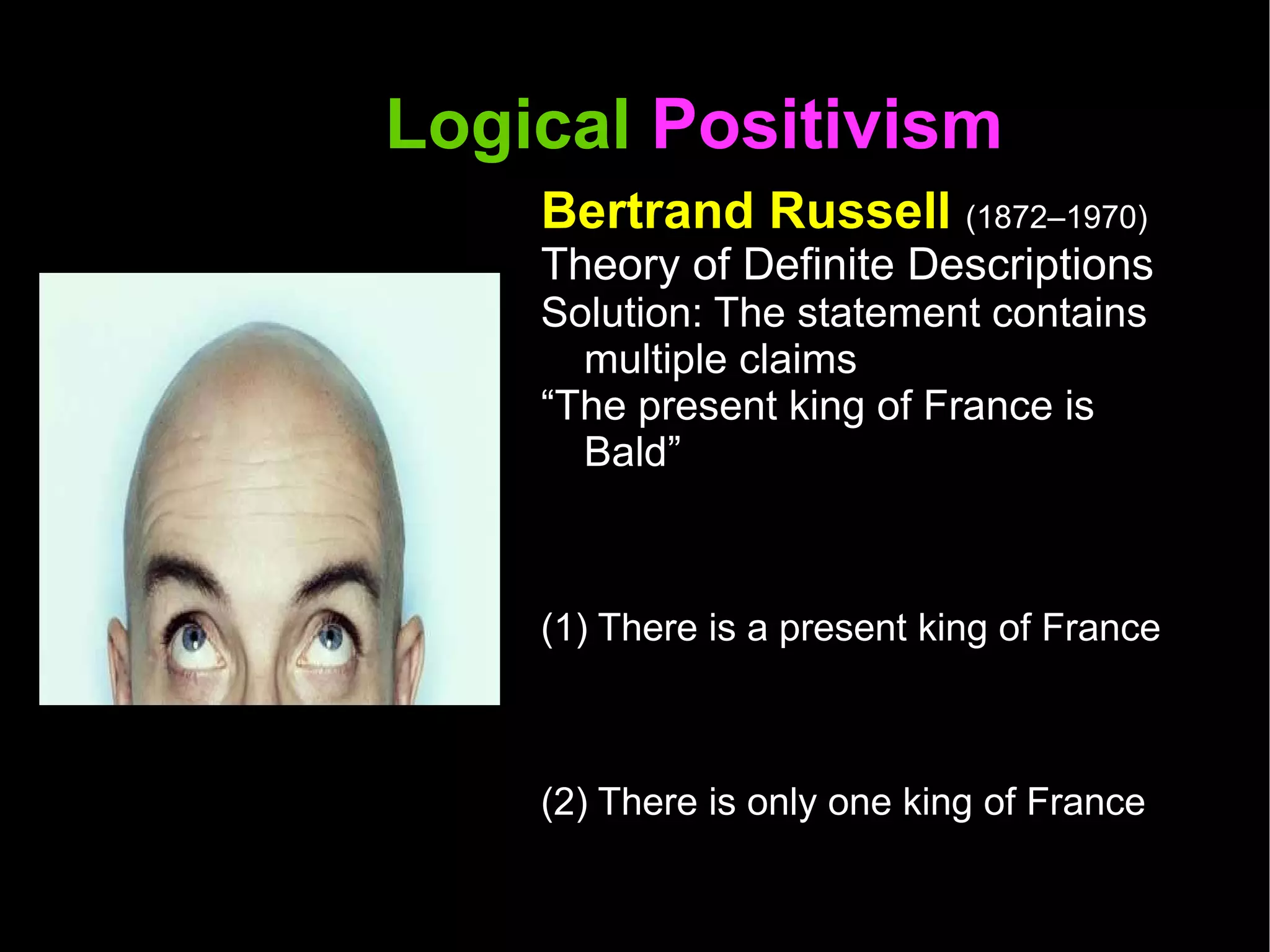 Logical Positivism

Bertrand Russell (1872–1970)
Theory of Definite Descriptions
Solution: The statement contains multiple claims
“The present king of France is Bald”

(1) There is a present king of France

(2) There is only one king of France